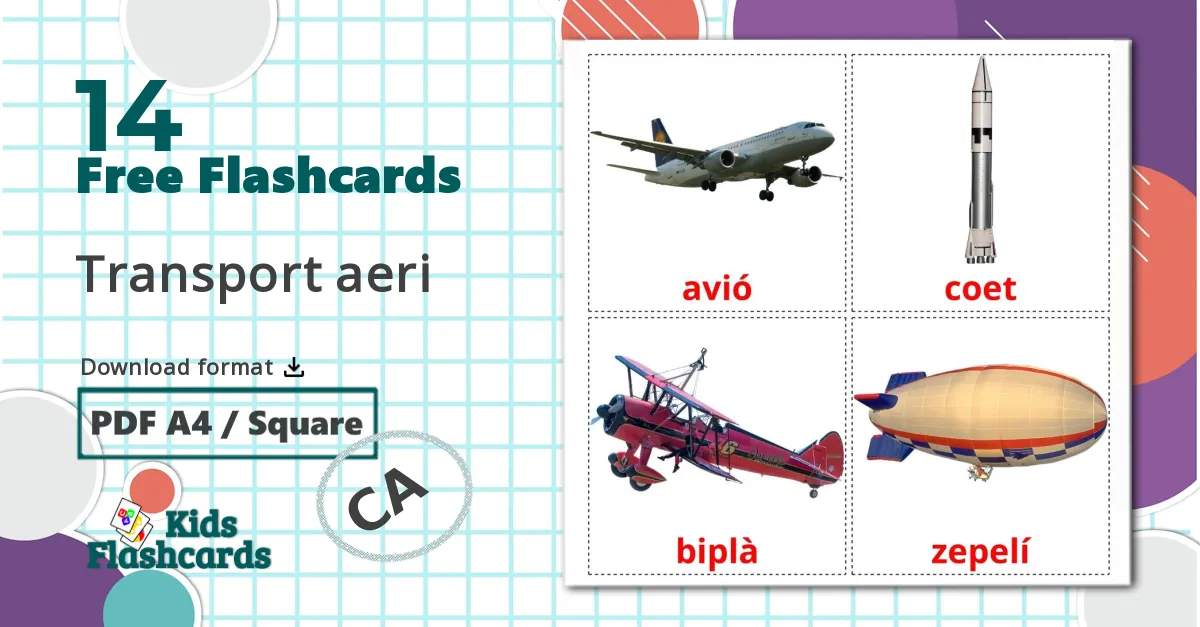 14
Free Flashcards

Transport aeri

Download format

PDF A4 / Square

CA

Kids Flashcards

avió

coet

biplà

zepelí